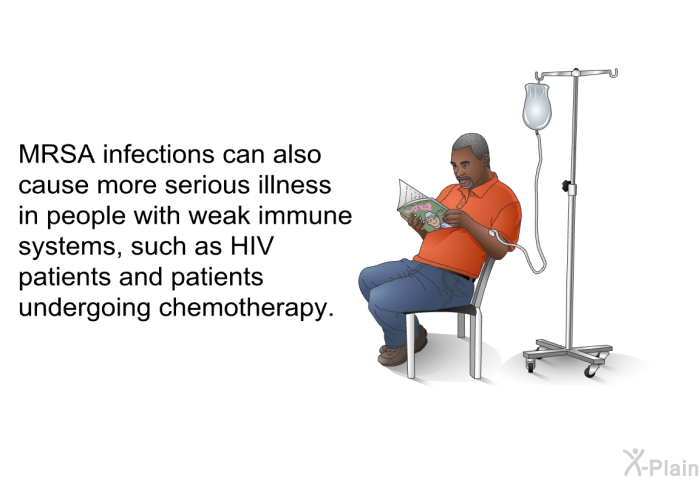 MRSA infections can also cause more serious illness in people with weak immune systems, such as HIV patients and patients undergoing chemotherapy.

X-Plain